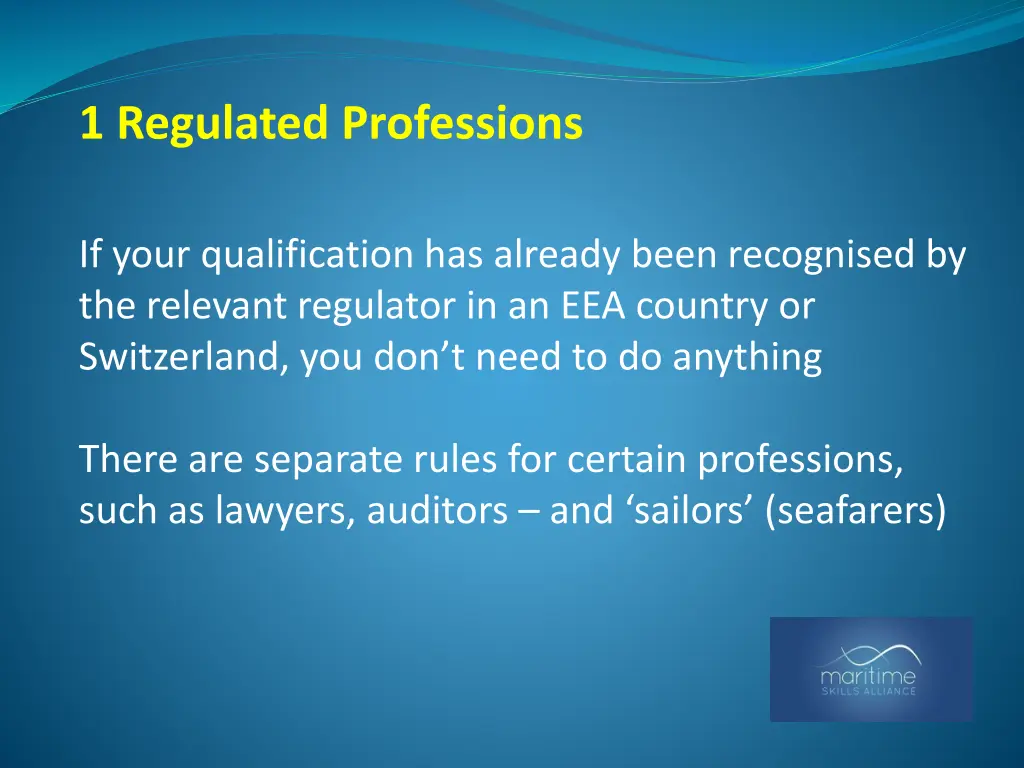 1 Regulated Professions

If your qualification has already been recognised by the relevant regulator in an EEA country or Switzerland, you don’t need to do anything

There are separate rules for certain professions, such as lawyers, auditors – and ‘sailors’ (seafarers)

maritime
SKILLS ALLIANCE